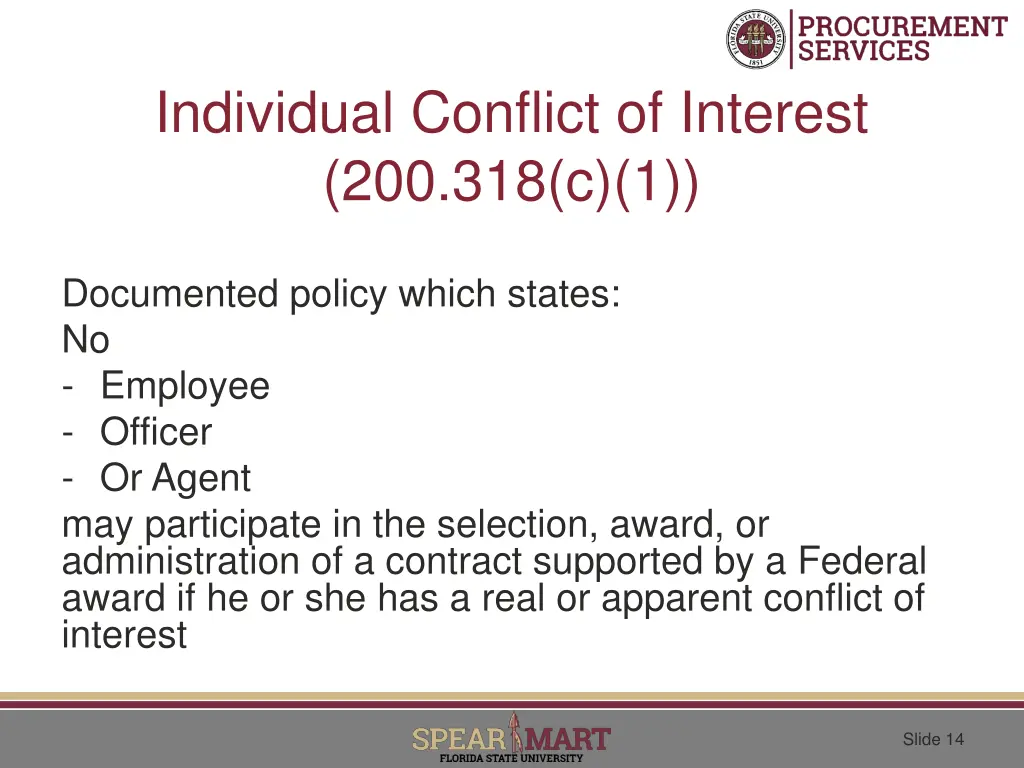 FLORIDA STATE UNIVERSITY
1851
PROCUREMENT SERVICES

Individual Conflict of Interest (200.318(c)(1))

Documented policy which states:
No
- Employee
- Officer
- Or Agent
may participate in the selection, award, or administration of a contract supported by a Federal award if he or she has a real or apparent conflict of interest

SPEAR MART
FLORIDA STATE UNIVERSITY

Slide 14